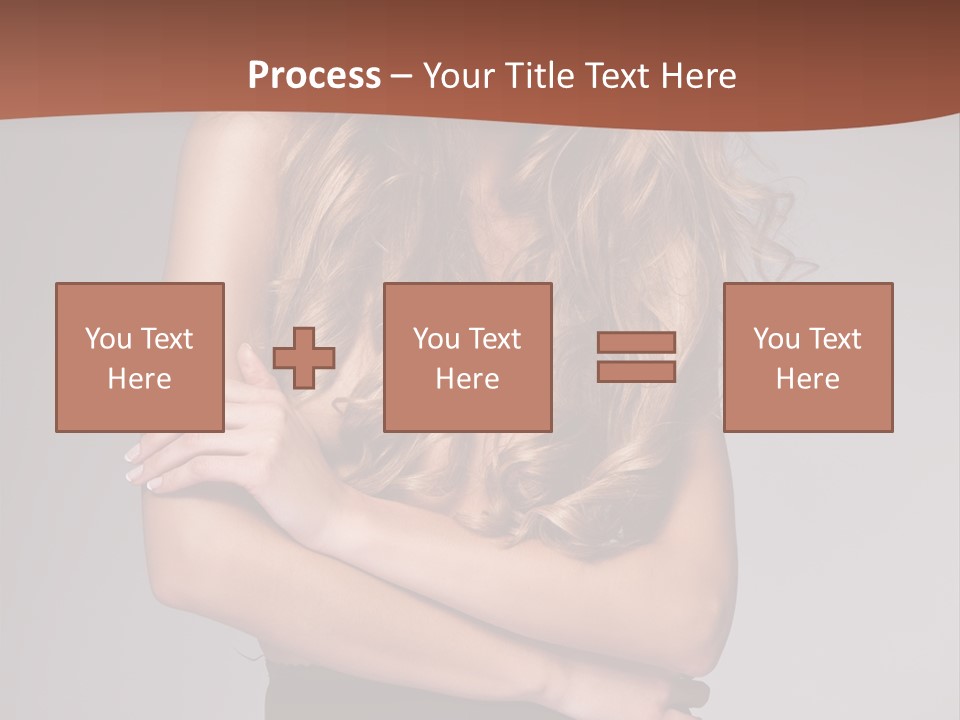 Process – Your Title Text Here

You Text Here

You Text Here

You Text Here